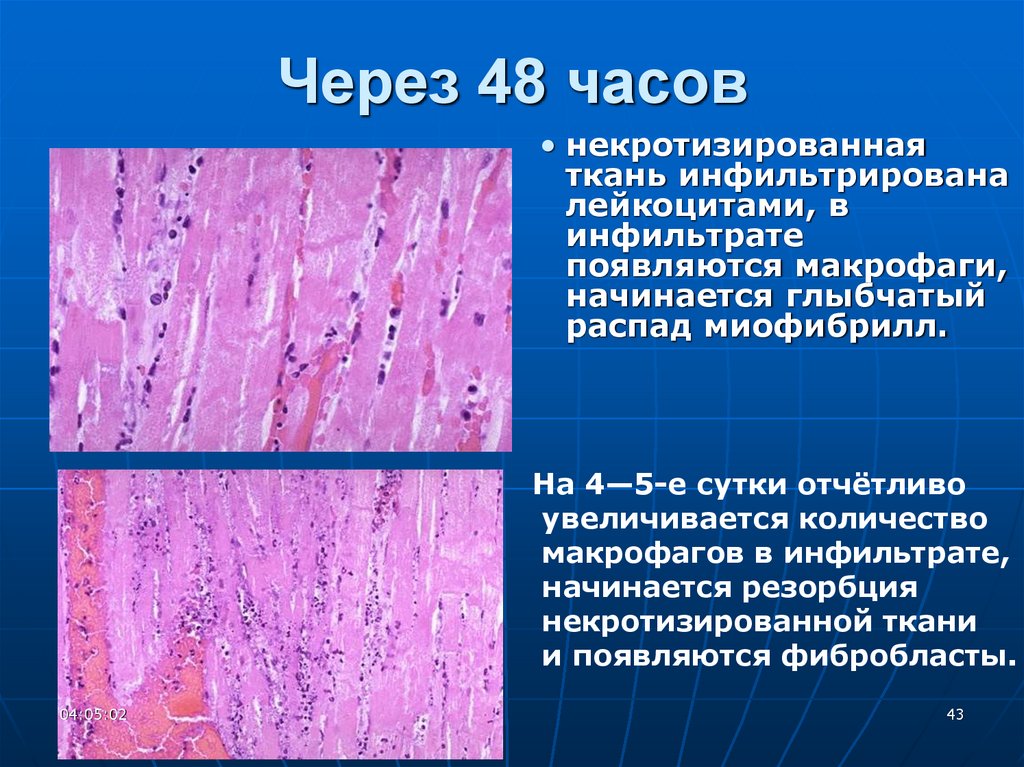 Через 48 часов

• некротизированная ткань инфильтрирована лейкоцитами, в инфильтрате появляются макрофаги, начинается глыбчатый распад миофибрилл.

На 4—5-е сутки отчётливо увеличивается количество макрофагов в инфильтрате, начинается резорбция некротизированной ткани и появляются фибробласты.

04:05:02

43